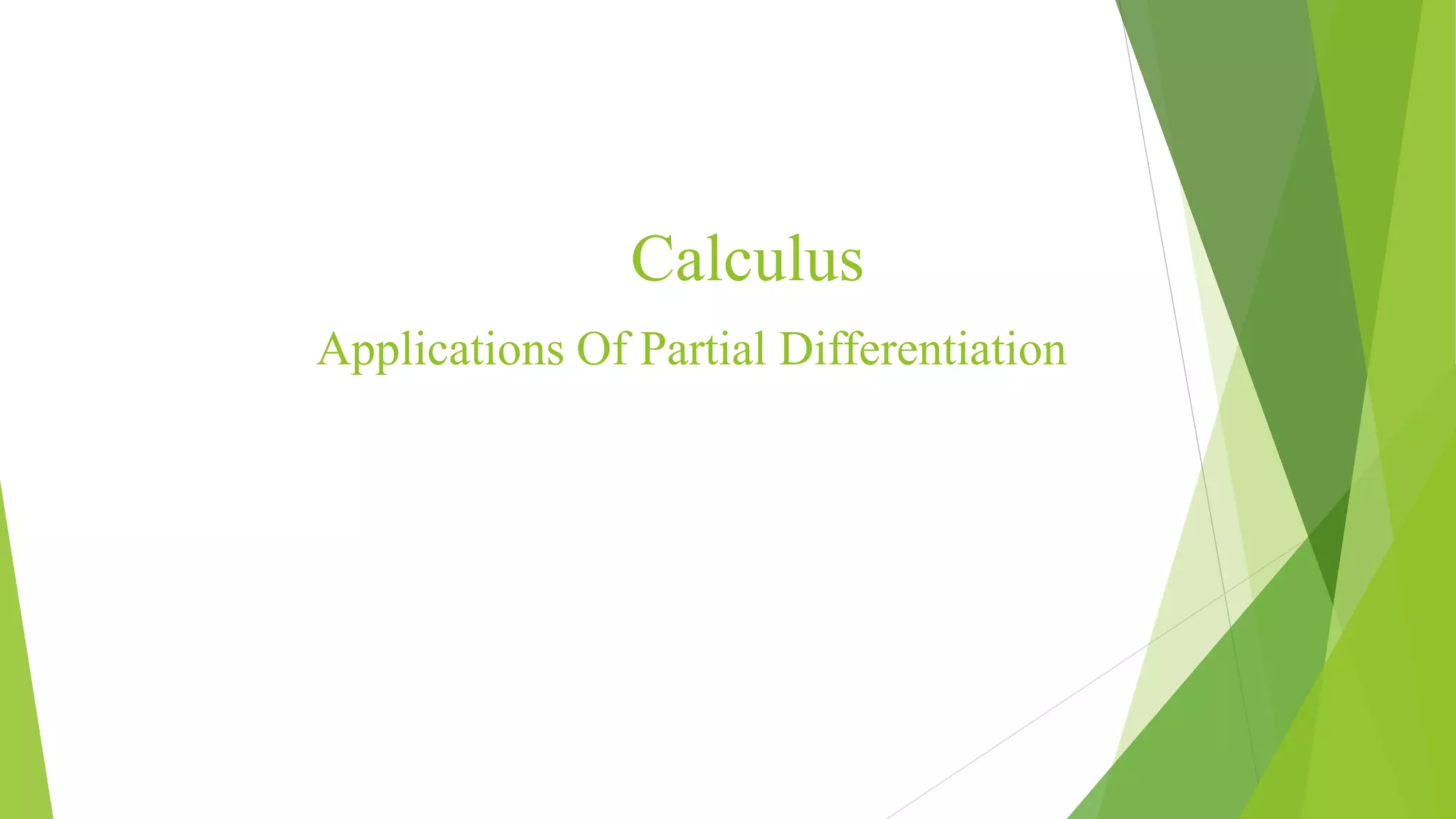 Calculus

Applications Of Partial Differentiation